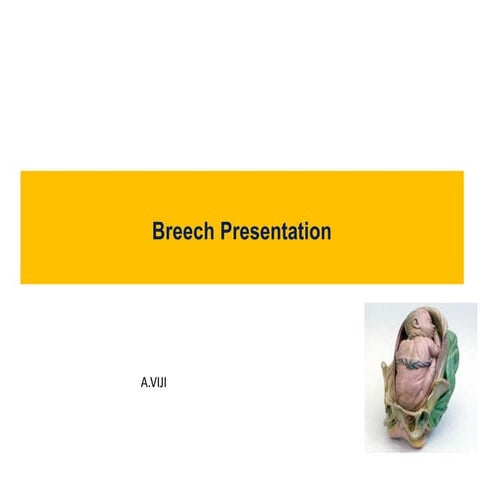 Breech Presentation

A.VIJI